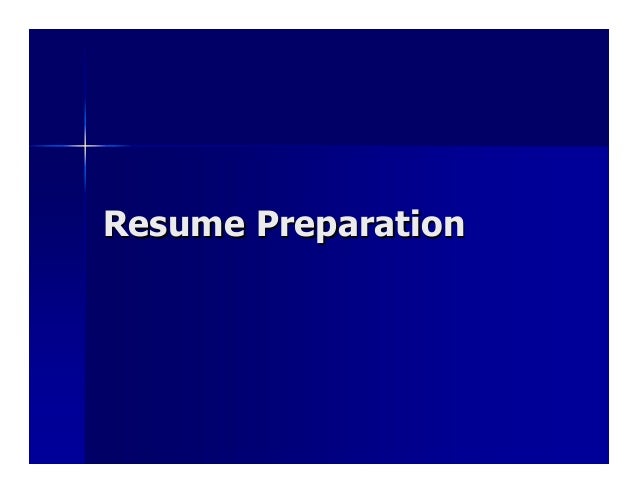 Resume Preparation